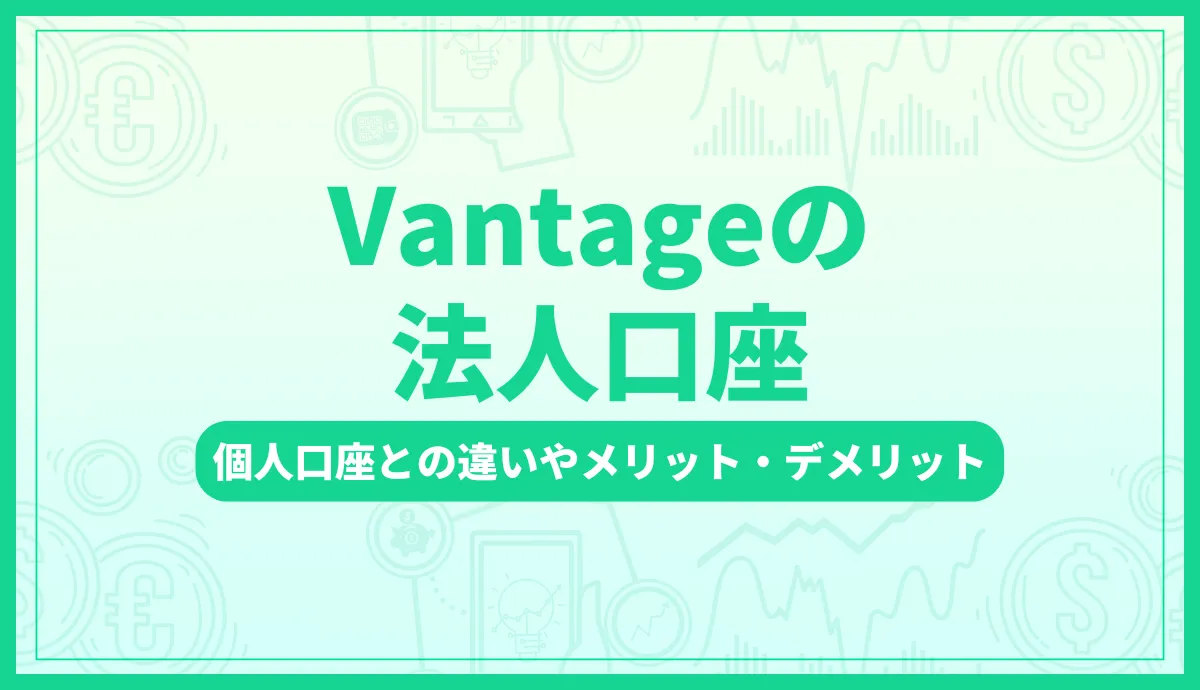 Vantageの
法人口座

個人口座との違いやメリット・デメリット